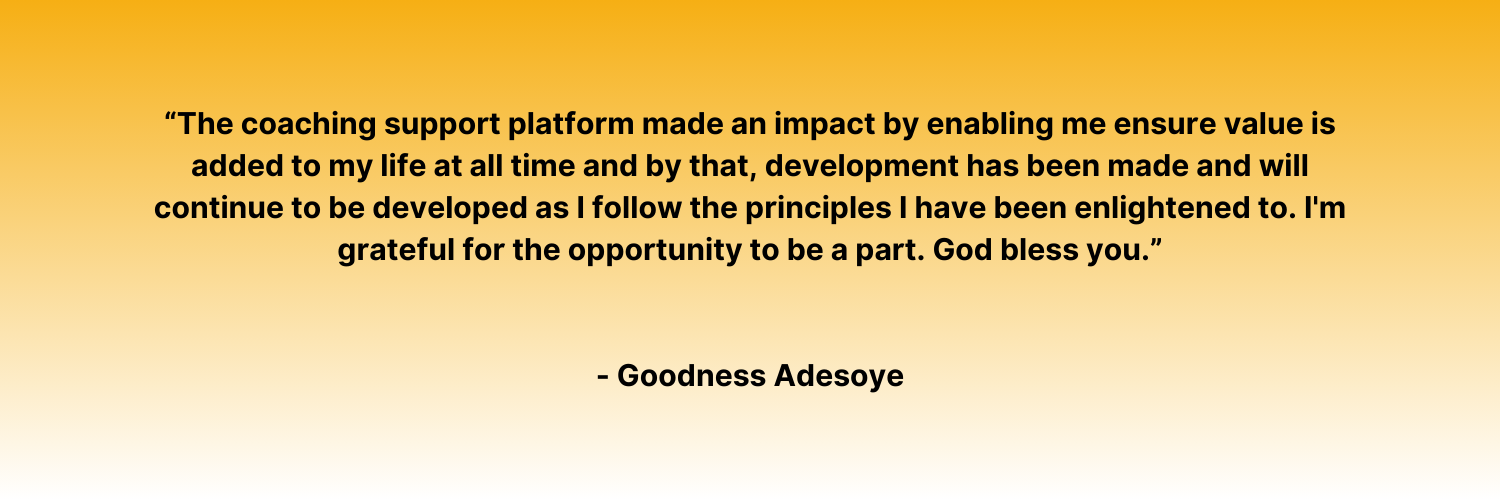 “The coaching support platform made an impact by enabling me ensure value is added to my life at all time and by that, development has been made and will continue to be developed as I follow the principles I have been enlightened to. I'm grateful for the opportunity to be a part. God bless you.”

- Goodness Adesoye